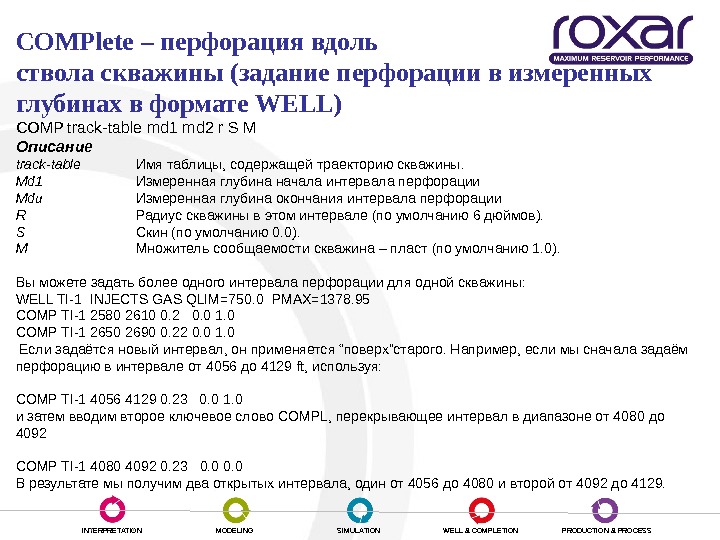 roxar
MAXIMUM RESERVOIR PERFORMANCE

COMPlete – перфорация вдоль ствола скважины (задание перфорации в измеренных глубинах в формате WELL)

COMP track-table md1 md2 r S M
Описание

| | |
|---|---|
| track-table | Имя таблицы, содержащей траекторию скважины. |
| Md1 | Измеренная глубина начала интервала перфорации |
| Mdu | Измеренная глубина окончания интервала перфорации |
| R | Радиус скважины в этом интервале (по умолчанию 6 дюймов). |
| S | Скин (по умолчанию 0.0). |
| M | Множитель сообщаемости скважина – пласт (по умолчанию 1.0). |

Вы можете задать более одного интервала перфорации для одной скважины:
WELL TI-1 INJECTS GAS QLIM=750.0 PMAX=1378.95
COMP TI-1 2580 2610 0.2 0.0 1.0
COMP TI-1 2650 2690 0.22 0.0 1.0
Если задаётся новый интервал, он применяется "поверх"старого. Например, если мы сначала задаём перфорацию в интервале от 4056 до 4129 ft, используя:

COMP TI-1 4056 4129 0.23 0.0 1.0
и затем вводим второе ключевое слово COMPL, перекрывающее интервал в диапазоне от 4080 до 4092

COMP TI-1 4080 4092 0.23 0.0 0.0
В результате мы получим два открытых интервала, один от 4056 до 4080 и второй от 4092 до 4129.

INTERPRETATION MODELING SIMULATION WELL & COMPLETION PRODUCTION & PROCESS